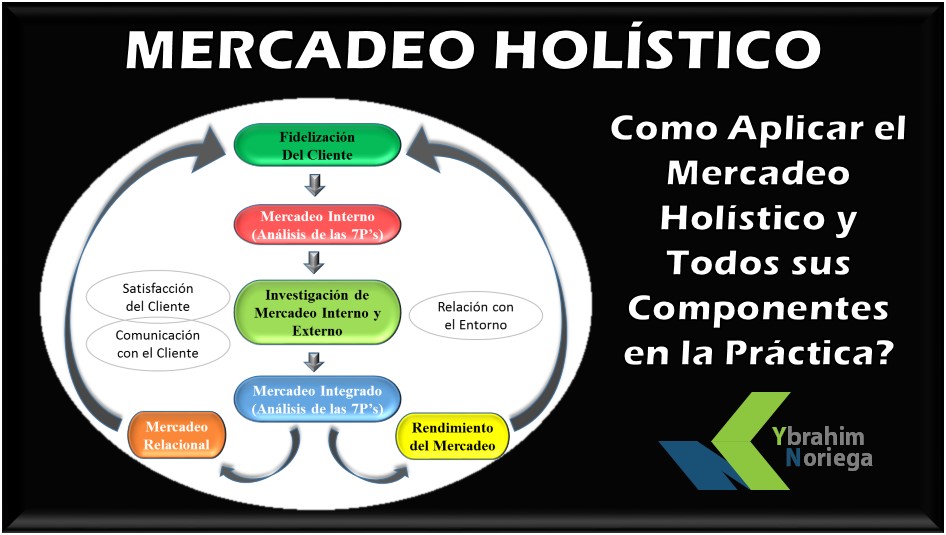 MERCADEO HOLÍSTICO

Fidelización Del Cliente

Mercadeo Interno (Análisis de las 7P's)

Satisfacción del Cliente

Comunicación con el Cliente

Investigación de Mercadeo Interno y Externo

Relación con el Entorno

Mercadeo Integrado (Análisis de las 7P's)

Mercadeo Relacional

Rendimiento del Mercadeo

Como Aplicar el Mercadeo Holístico y Todos sus Componentes en la Práctica?

Ybrahim Noriega